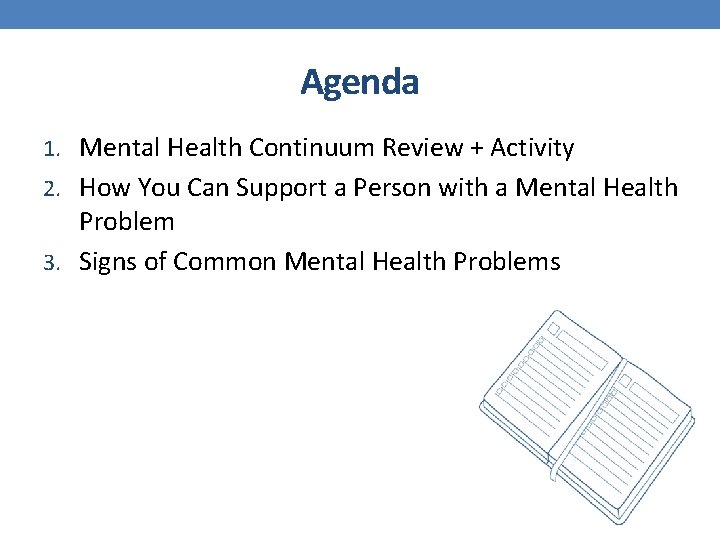 Agenda

1. Mental Health Continuum Review + Activity
2. How You Can Support a Person with a Mental Health Problem
3. Signs of Common Mental Health Problems